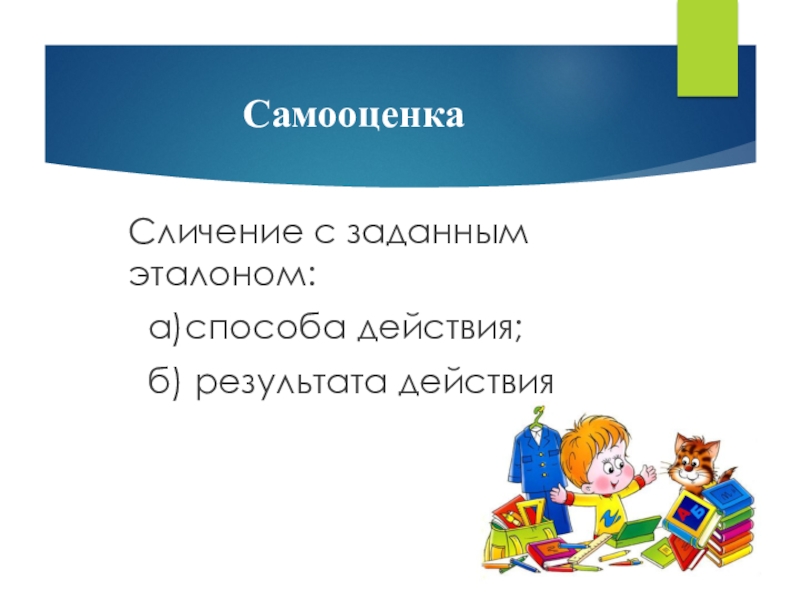 Самооценка

Сличение с заданным эталоном:

а)способа действия;

б) результата действия